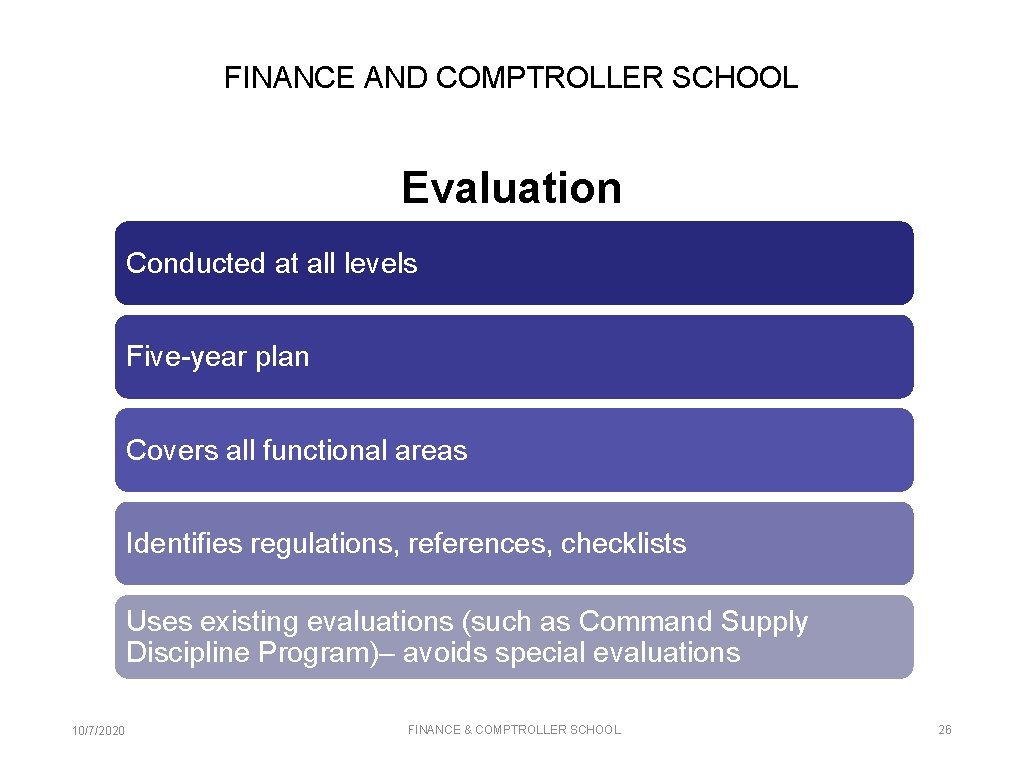 FINANCE AND COMPTROLLER SCHOOL

Evaluation

Conducted at all levels

Five-year plan

Covers all functional areas

Identifies regulations, references, checklists

Uses existing evaluations (such as Command Supply Discipline Program)– avoids special evaluations

10/7/2020

FINANCE & COMPTROLLER SCHOOL

26